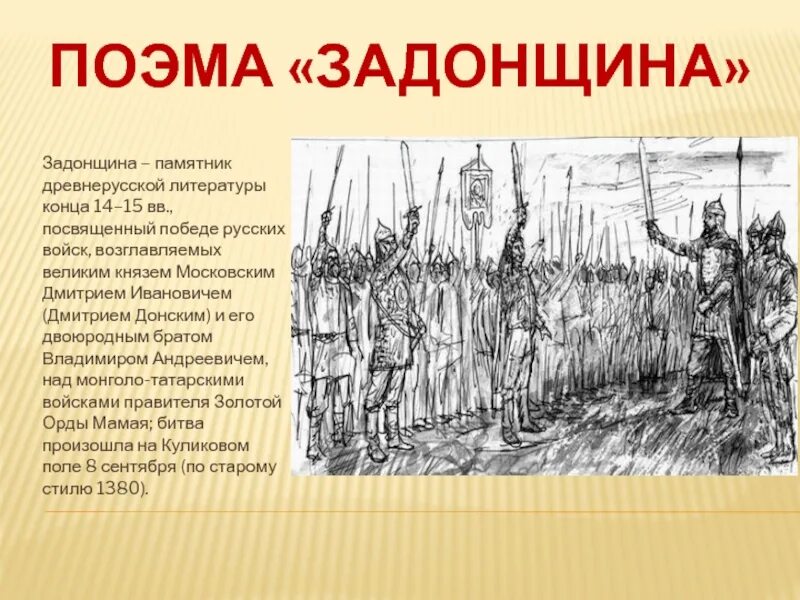 ПОЭМА «ЗАДОНЩИНА»

Задонщина – памятник древнерусской литературы конца 14–15 вв., посвященный победе русских войск, возглавляемых великим князем Московским Дмитрием Ивановичем (Дмитрием Донским) и его двоюродным братом Владимиром Андреевичем, над монголо-татарскими войсками правителя Золотой Орды Мамая; битва произошла на Куликовом поле 8 сентября (по старому стилю 1380).